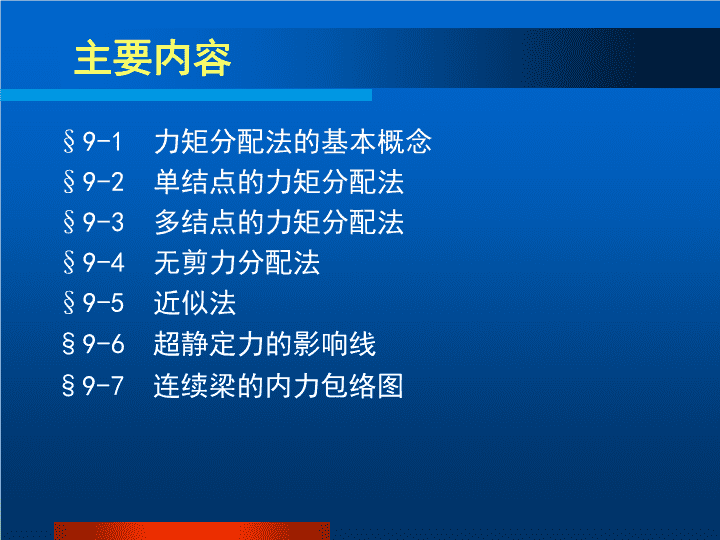 主要内容

§9-1　力矩分配法的基本概念
§9-2　单结点的力矩分配法
§9-3　多结点的力矩分配法
§9-4　无剪力分配法
§9-5　近似法
§9-6　超静定力的影响线
§9-7　连续梁的内力包络图